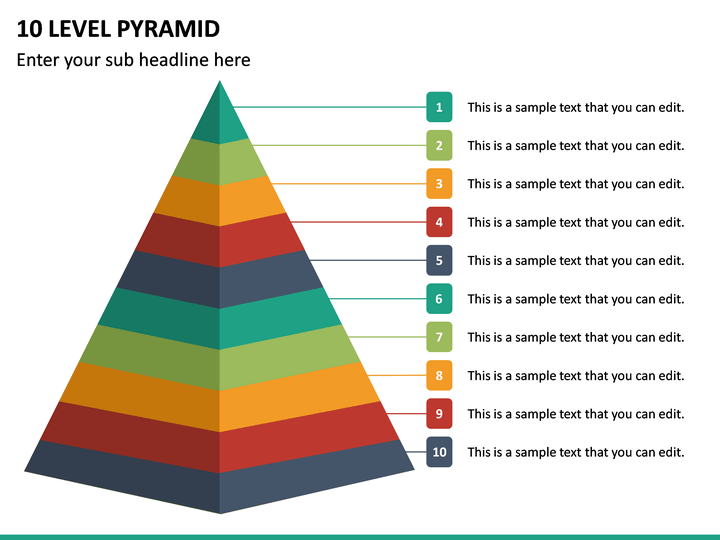 10 LEVEL PYRAMID

Enter your sub headline here

1 This is a sample text that you can edit.

2 This is a sample text that you can edit.

3 This is a sample text that you can edit.

4 This is a sample text that you can edit.

5 This is a sample text that you can edit.

6 This is a sample text that you can edit.

7 This is a sample text that you can edit.

8 This is a sample text that you can edit.

9 This is a sample text that you can edit.

10 This is a sample text that you can edit.